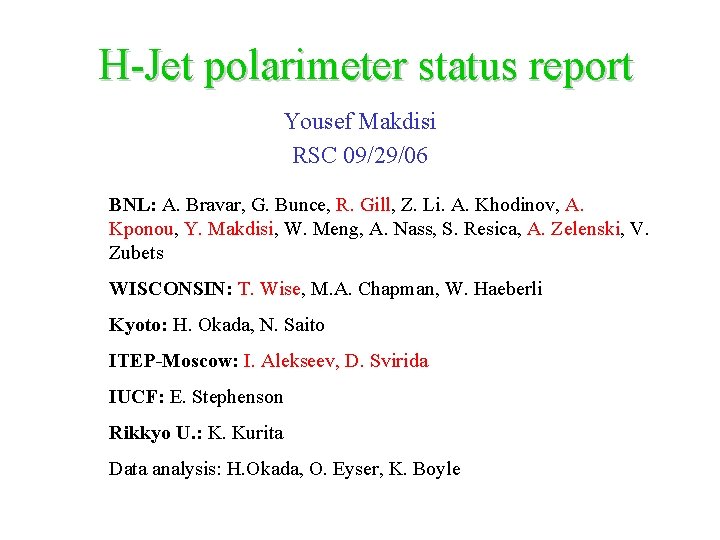 H-Jet polarimeter status report

Yousef Makdisi
RSC 09/29/06

BNL: A. Bravar, G. Bunce, R. Gill, Z. Li. A. Khodinov, A. Kponou, Y. Makdisi, W. Meng, A. Nass, S. Resica, A. Zelenski, V. Zubets

WISCONSIN: T. Wise, M.A. Chapman, W. Haeberli

Kyoto: H. Okada, N. Saito

ITEP-Moscow: I. Alekseev, D. Svirida

IUCF: E. Stephenson

Rikkyo U.: K. Kurita

Data analysis: H.Okada, O. Eyser, K. Boyle